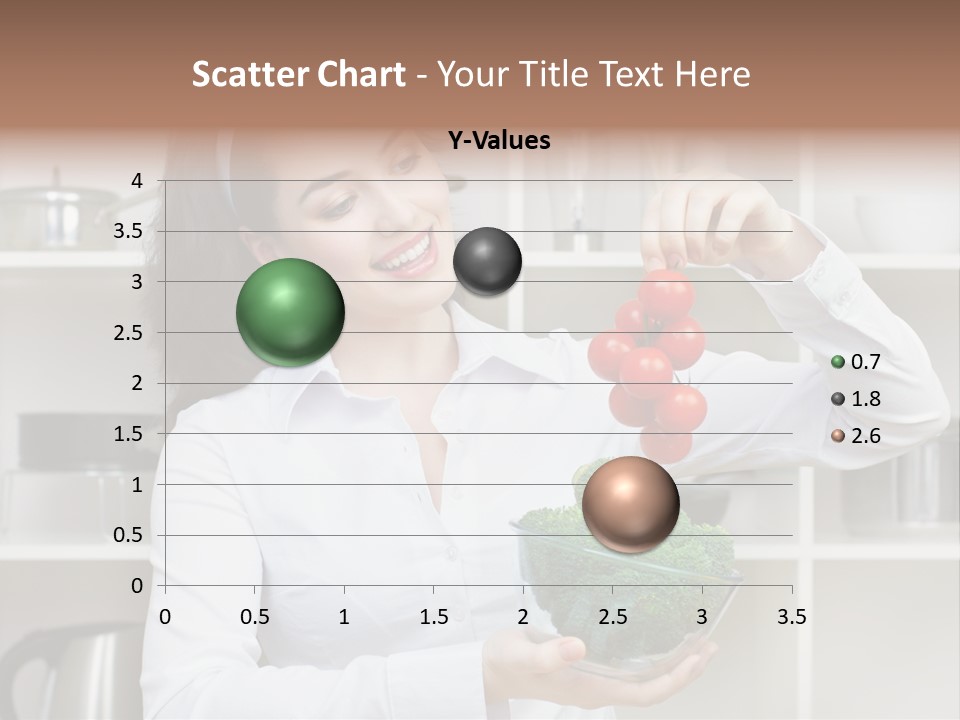 Scatter Chart - Your Title Text Here

Y-Values

4
3.5
3
2.5
2
1.5
1
0.5
0

0 0.5 1 1.5 2 2.5 3 3.5

0.7
1.8
2.6